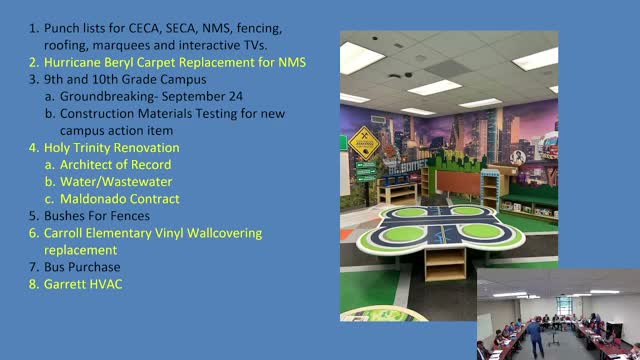 1. Punch lists for CECA, SECA, NMS, fencing, roofing, marquees and interactive TVs.
2. Hurricane Beryl Carpet Replacement for NMS
3. 9th and 10th Grade Campus
a. Groundbreaking- September 24
b. Construction Materials Testing for new campus action item
4. Holy Trinity Renovation
a. Architect of Record
b. Water/Wastewater
c. Maldonado Contract
5. Bushes For Fences
6. Carroll Elementary Vinyl Wallcovering replacement
7. Bus Purchase
8. Garrett HVAC